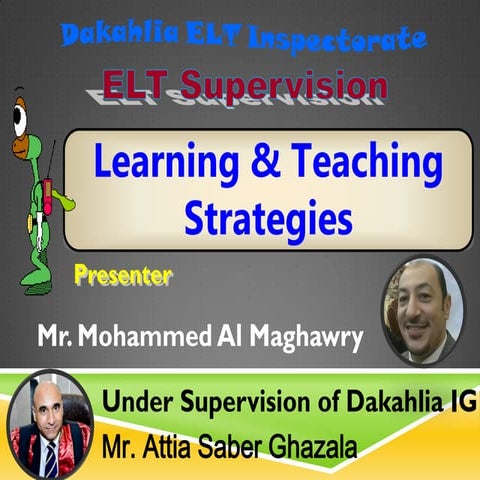 Dakahlia ELT Inspectorate

ELT Supervision

Learning & Teaching Strategies

Presenter

Mr. Mohammed Al Maghawry

Under Supervision of Dakahlia IG

Mr. Attia Saber Ghazala